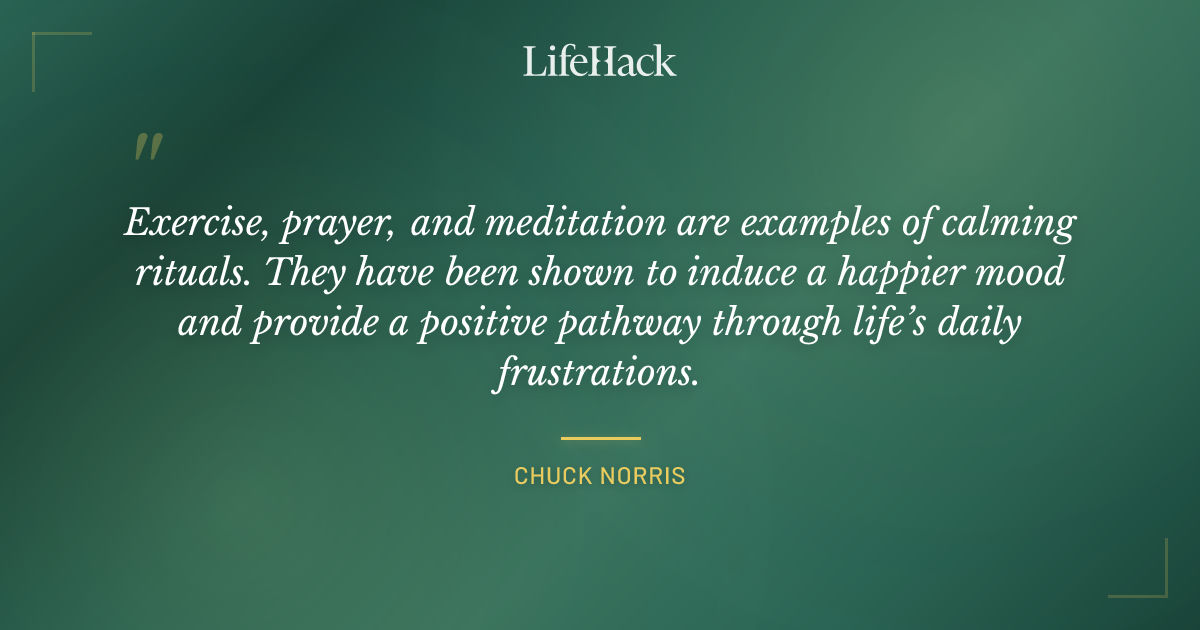 LifeHack

"

Exercise, prayer, and meditation are examples of calming rituals. They have been shown to induce a happier mood and provide a positive pathway through life's daily frustrations.

CHUCK NORRIS